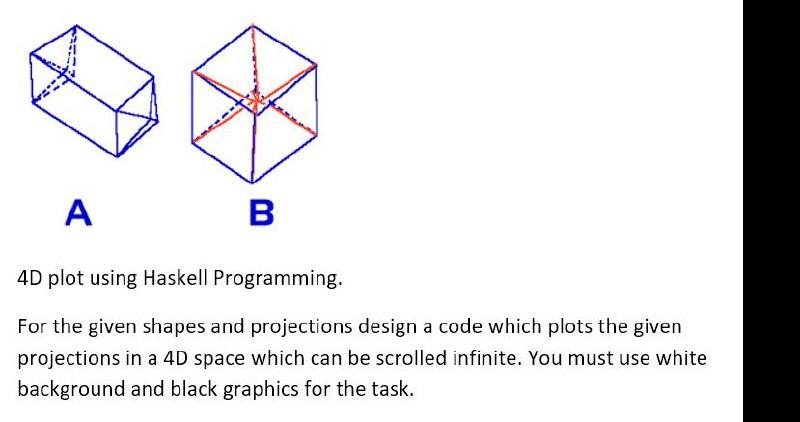 A B

4D plot using Haskell Programming.

For the given shapes and projections design a code which plots the given projections in a 4D space which can be scrolled infinite. You must use white background and black graphics for the task.